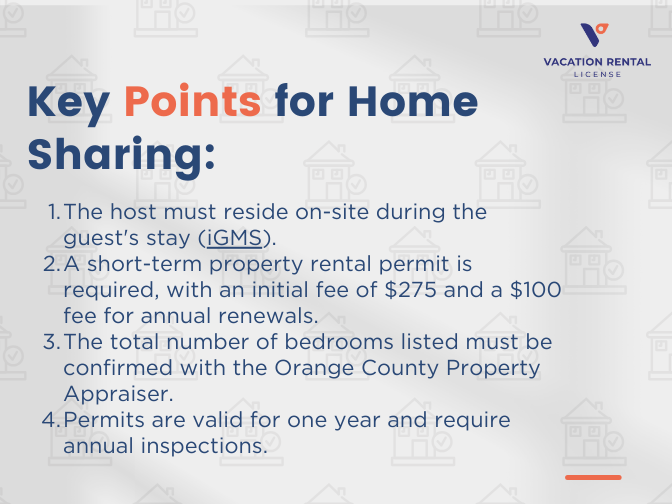 VACATION RENTAL
LICENSE

Key Points for Home Sharing:

1. The host must reside on-site during the guest's stay (iGMS).
2. A short-term property rental permit is required, with an initial fee of \$275 and a \$100 fee for annual renewals.
3. The total number of bedrooms listed must be confirmed with the Orange County Property Appraiser.
4. Permits are valid for one year and require annual inspections.